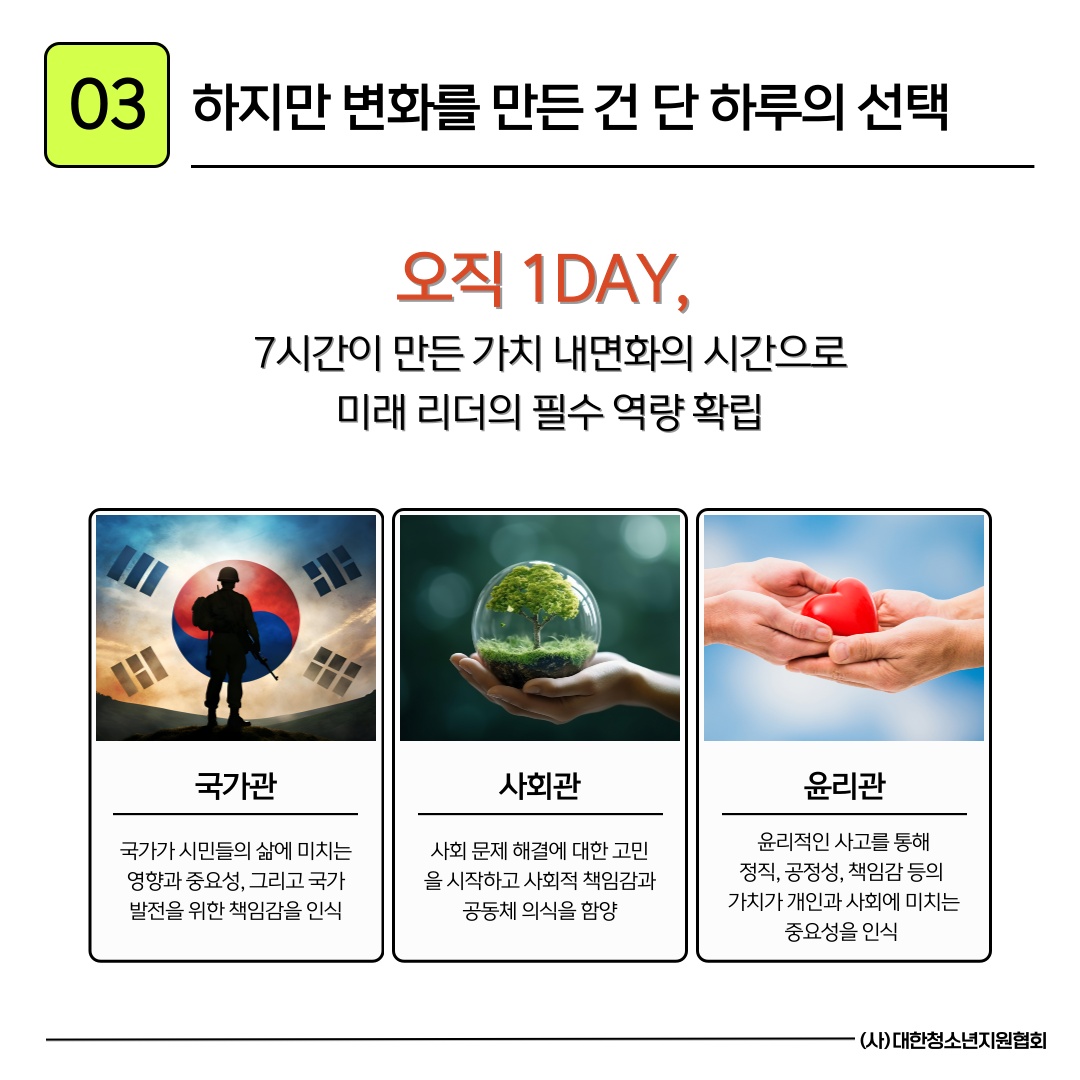 03 하지만 변화를 만든 건 단 하루의 선택

오직 1DAY,
7시간이 만든 가치 내면화의 시간으로
미래 리더의 필수 역량 확립

국가관

국가가 시민들의 삶에 미치는 영향과 중요성, 그리고 국가 발전을 위한 책임감을 인식

사회관

사회 문제 해결에 대한 고민을 시작하고 사회적 책임감과 공동체 의식을 함양

윤리관

윤리적인 사고를 통해 정직, 공정성, 책임감 등의 가치가 개인과 사회에 미치는 중요성을 인식

(사)대한청소년지원협회